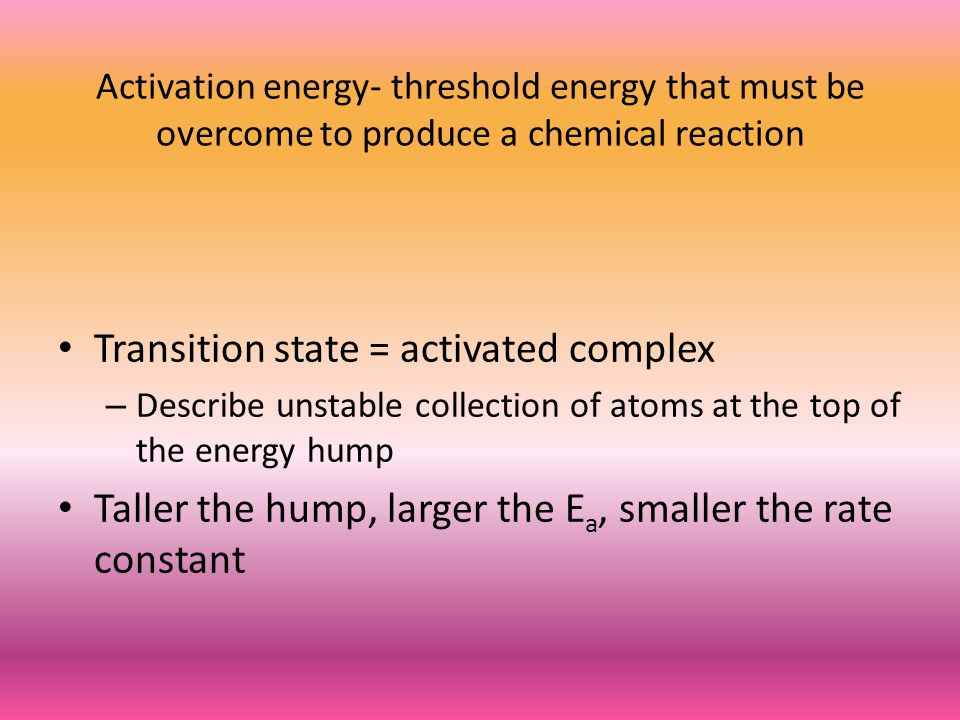 Activation energy- threshold energy that must be overcome to produce a chemical reaction

• Transition state = activated complex
– Describe unstable collection of atoms at the top of the energy hump
• Taller the hump, larger the $E_a$, smaller the rate constant